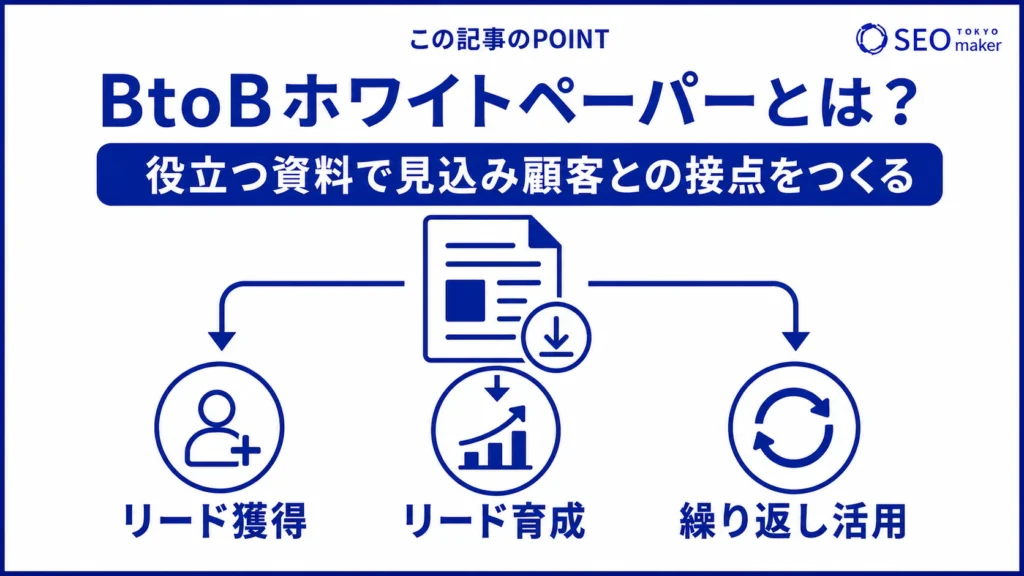 この記事のPOINT

SEO TOKYO maker

BtoBホワイトペーパーとは？

役立つ資料で見込み顧客との接点をつくる

リード獲得

リード育成

繰り返し活用